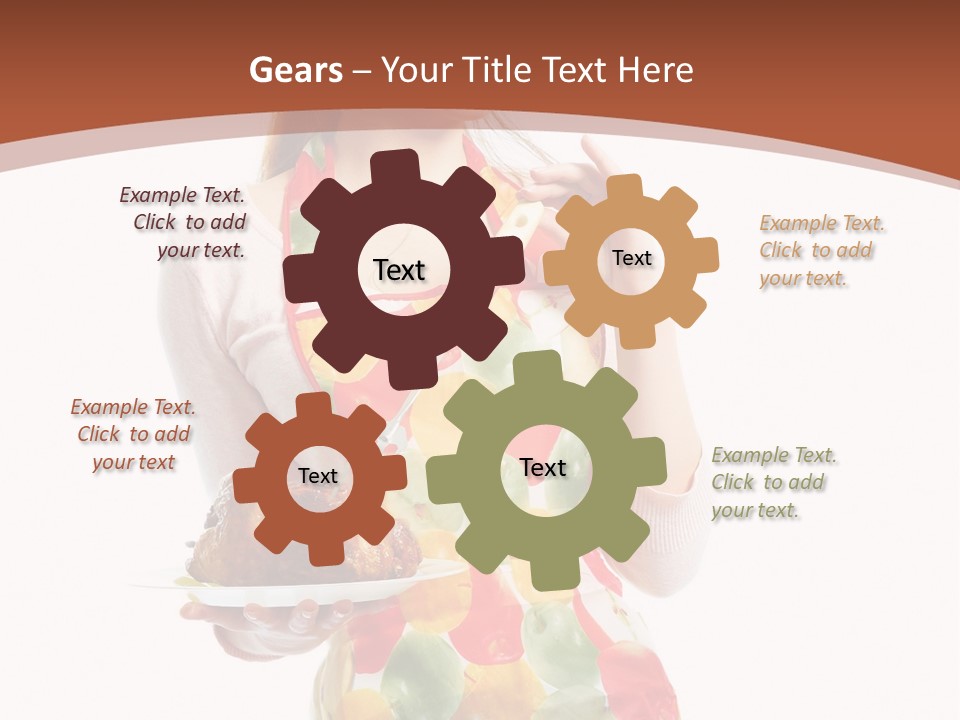 Gears – Your Title Text Here

Example Text. Click to add your text.

Text

Text

Example Text. Click to add your text.

Example Text. Click to add your text

Text

Text

Example Text. Click to add your text.